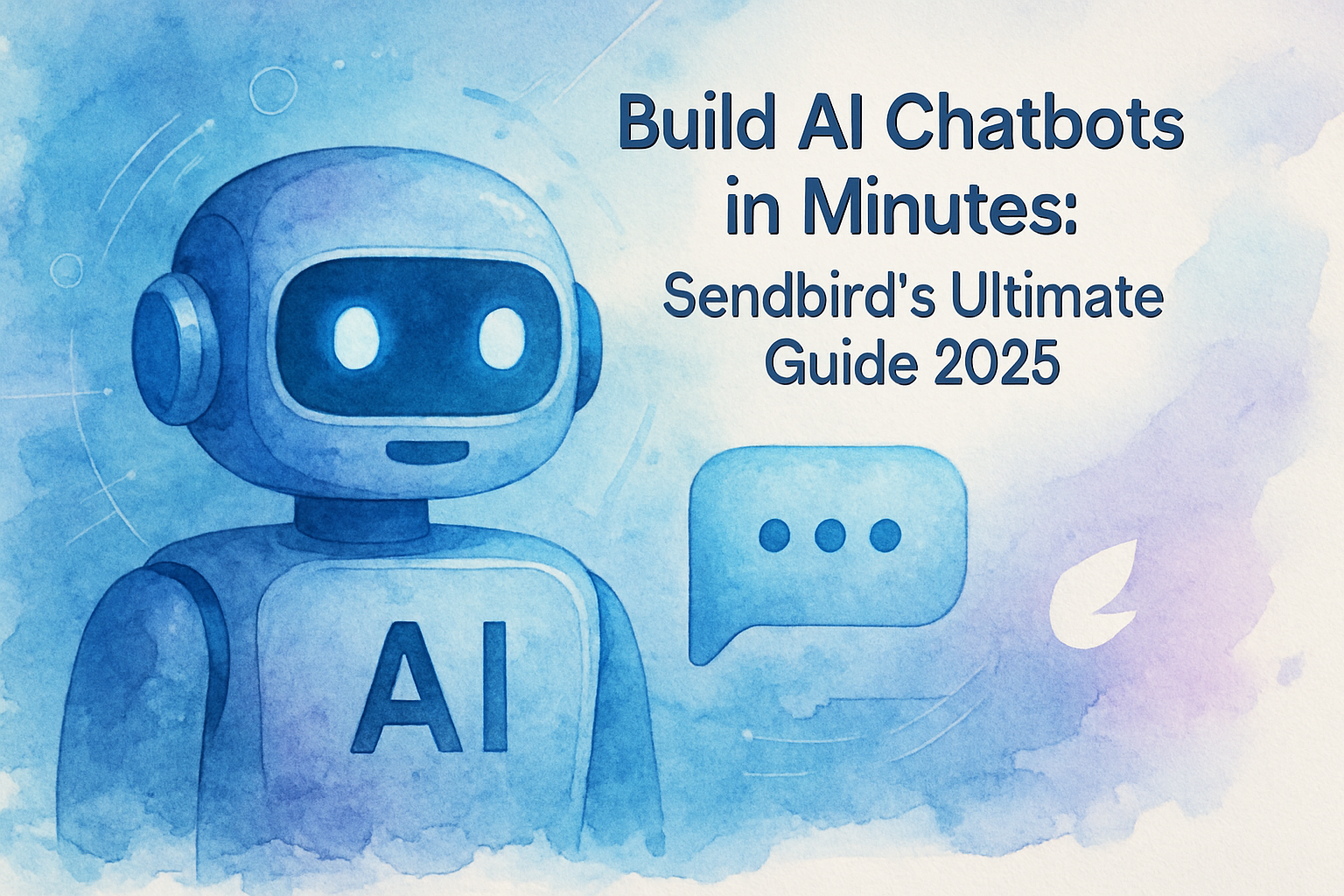 Build AI Chatbots in Minutes:
Sendbird's Ultimate Guide 2025

AI